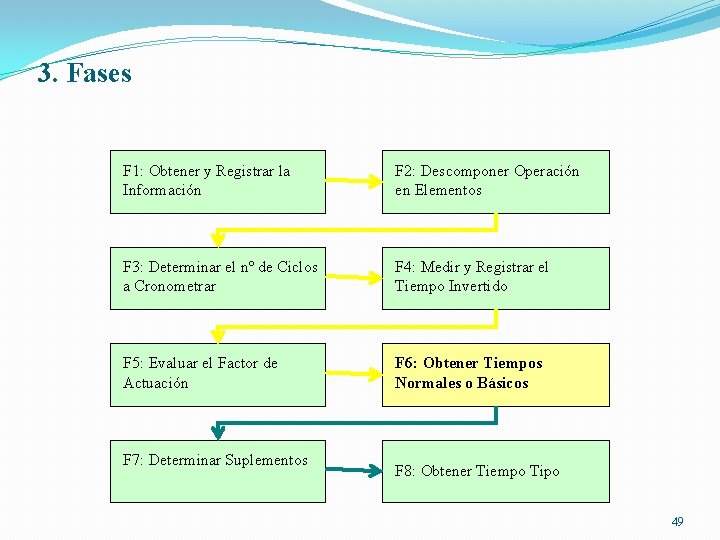 3. Fases

F1: Obtener y Registrar la Información

F2: Descomponer Operación en Elementos

F3: Determinar el nº de Ciclos a Cronometrar

F4: Medir y Registrar el Tiempo Invertido

F5: Evaluar el Factor de Actuación

F6: Obtener Tiempos Normales o Básicos

F7: Determinar Suplementos

F8: Obtener Tiempo Tipo

49